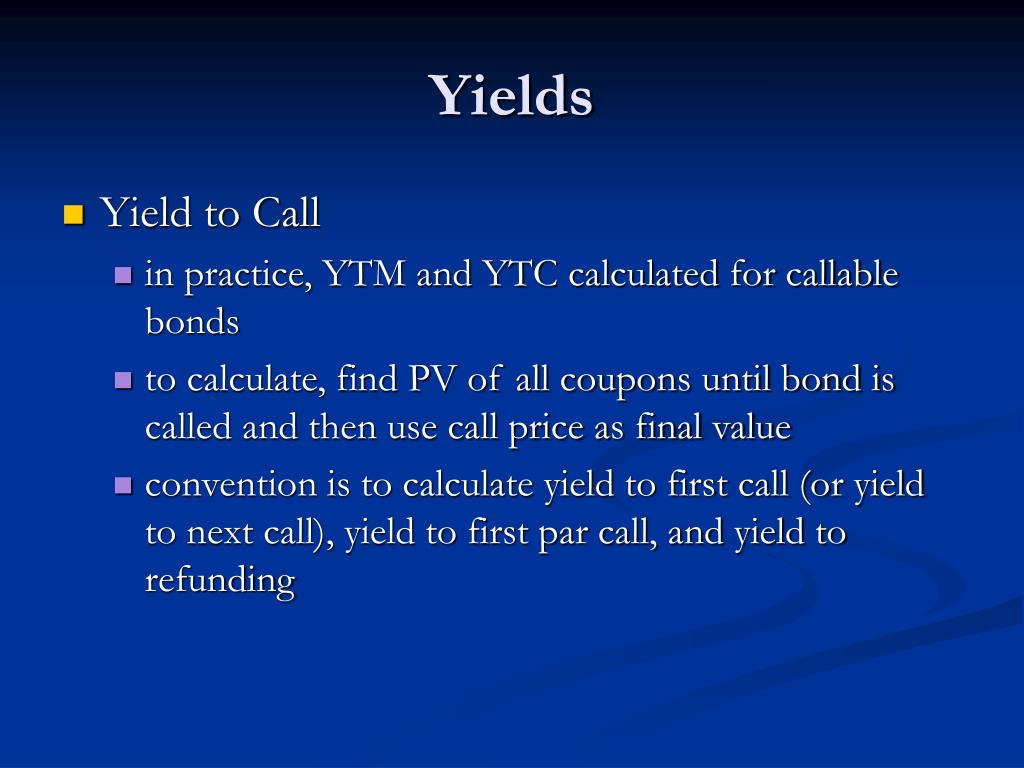 Yields

Yield to Call

in practice, YTM and YTC calculated for callable bonds

to calculate, find PV of all coupons until bond is called and then use call price as final value

convention is to calculate yield to first call (or yield to next call), yield to first par call, and yield to refunding